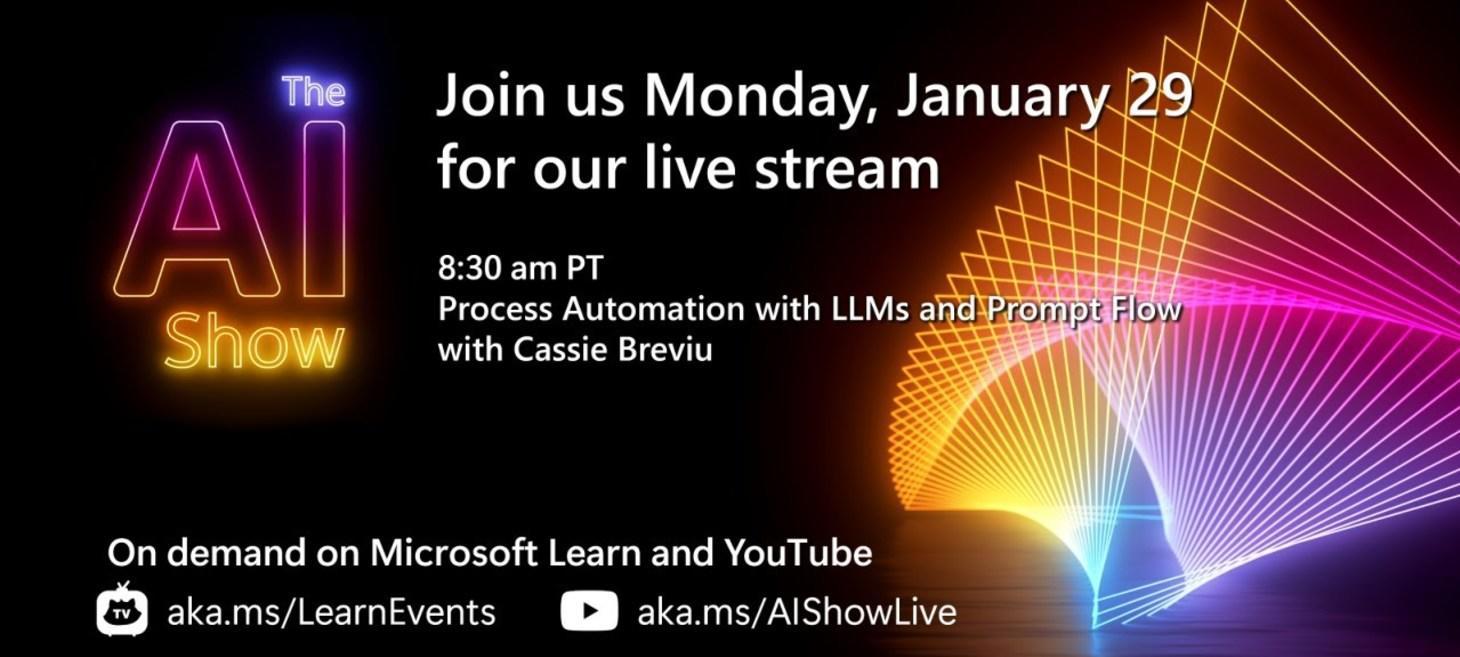 The AI Show

Join us Monday, January 29 for our live stream

8:30 am PT
Process Automation with LLMs and Prompt Flow with Cassie Breviu

On demand on Microsoft Learn and YouTube

TV aka.ms/LearnEvents

aka.ms/AIShowLive